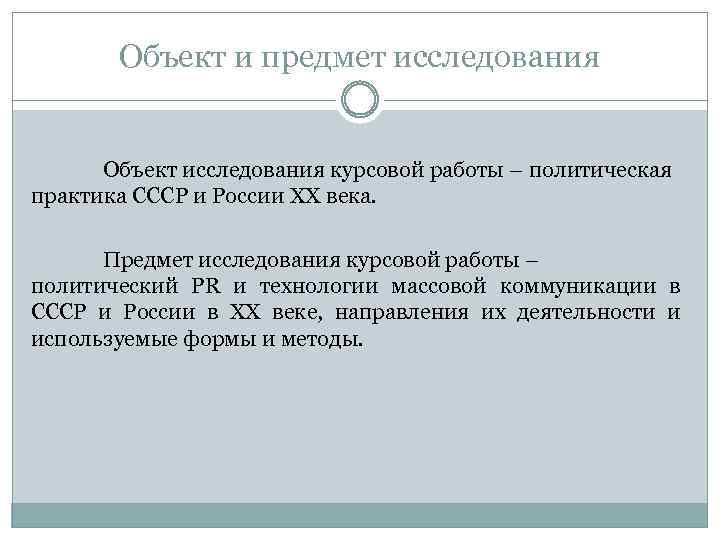 Объект и предмет исследования

Объект исследования курсовой работы – политическая практика СССР и России XX века.

Предмет исследования курсовой работы – политический PR и технологии массовой коммуникации в СССР и России в XX веке, направления их деятельности и используемые формы и методы.